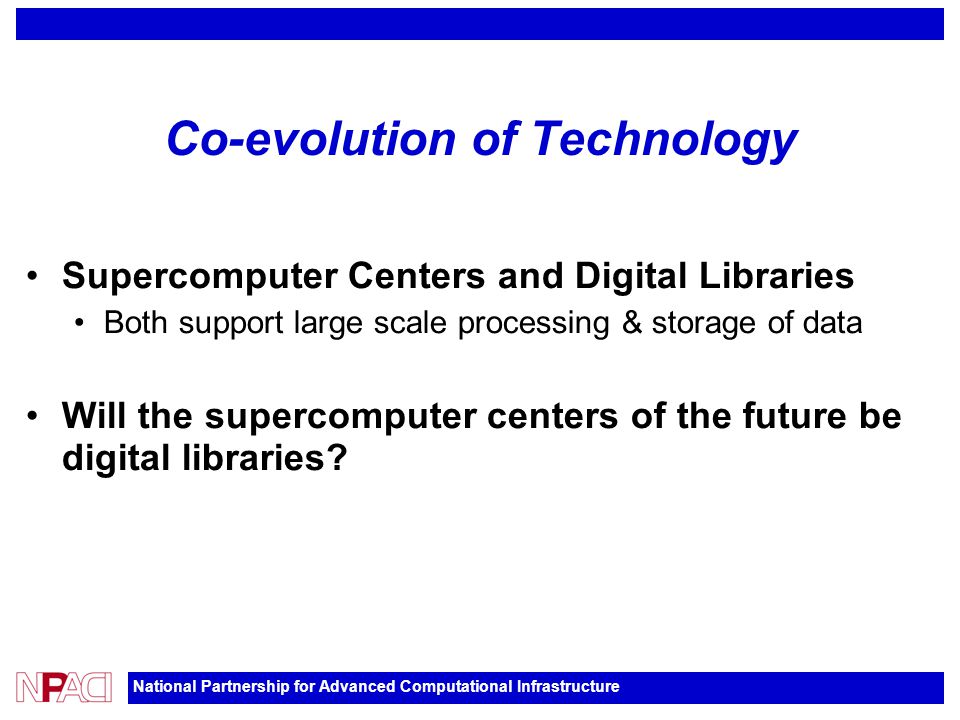 Co-evolution of Technology

• Supercomputer Centers and Digital Libraries
  • Both support large scale processing & storage of data

• Will the supercomputer centers of the future be digital libraries?

NPACI National Partnership for Advanced Computational Infrastructure